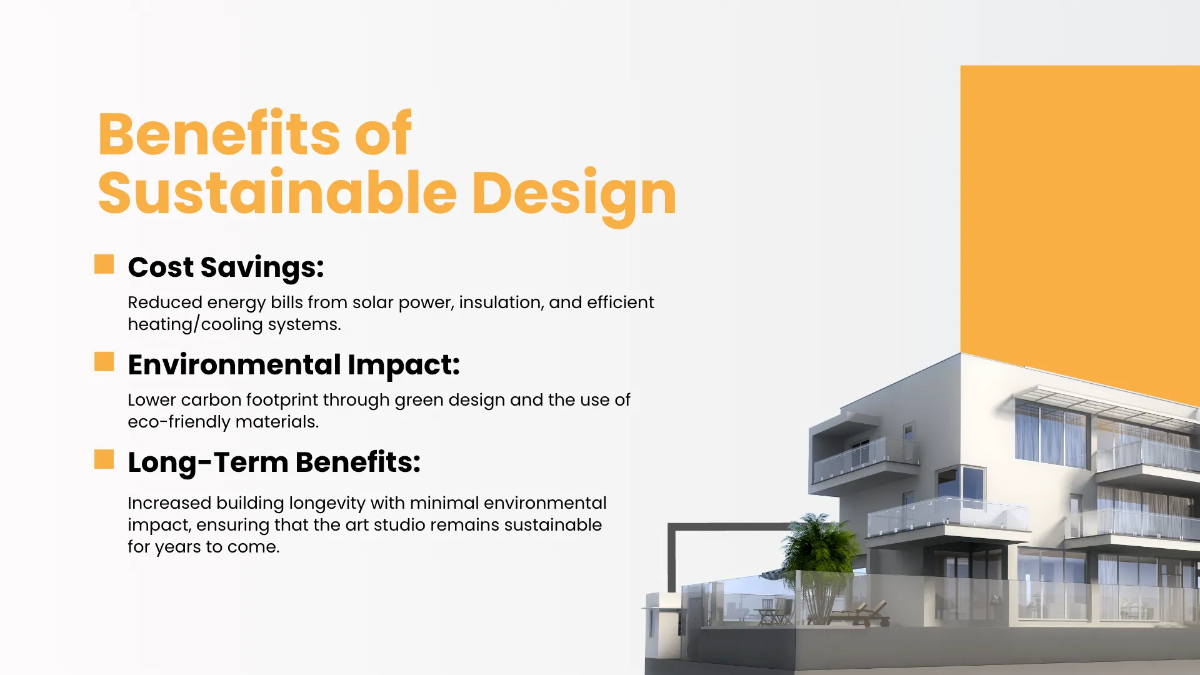 Benefits of Sustainable Design

Cost Savings:

Reduced energy bills from solar power, insulation, and efficient heating/cooling systems.

Environmental Impact:

Lower carbon footprint through green design and the use of eco-friendly materials.

Long-Term Benefits:

Increased building longevity with minimal environmental impact, ensuring that the art studio remains sustainable for years to come.